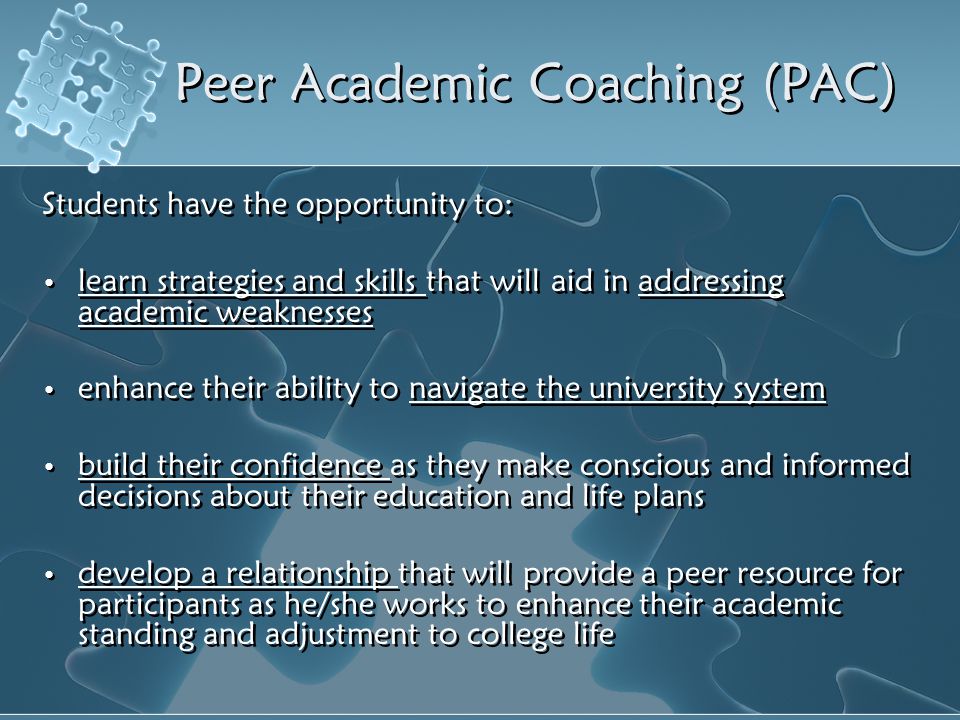 Peer Academic Coaching (PAC)

Students have the opportunity to:

• learn strategies and skills that will aid in addressing academic weaknesses

• enhance their ability to navigate the university system

• build their confidence as they make conscious and informed decisions about their education and life plans

• develop a relationship that will provide a peer resource for participants as he/she works to enhance their academic standing and adjustment to college life